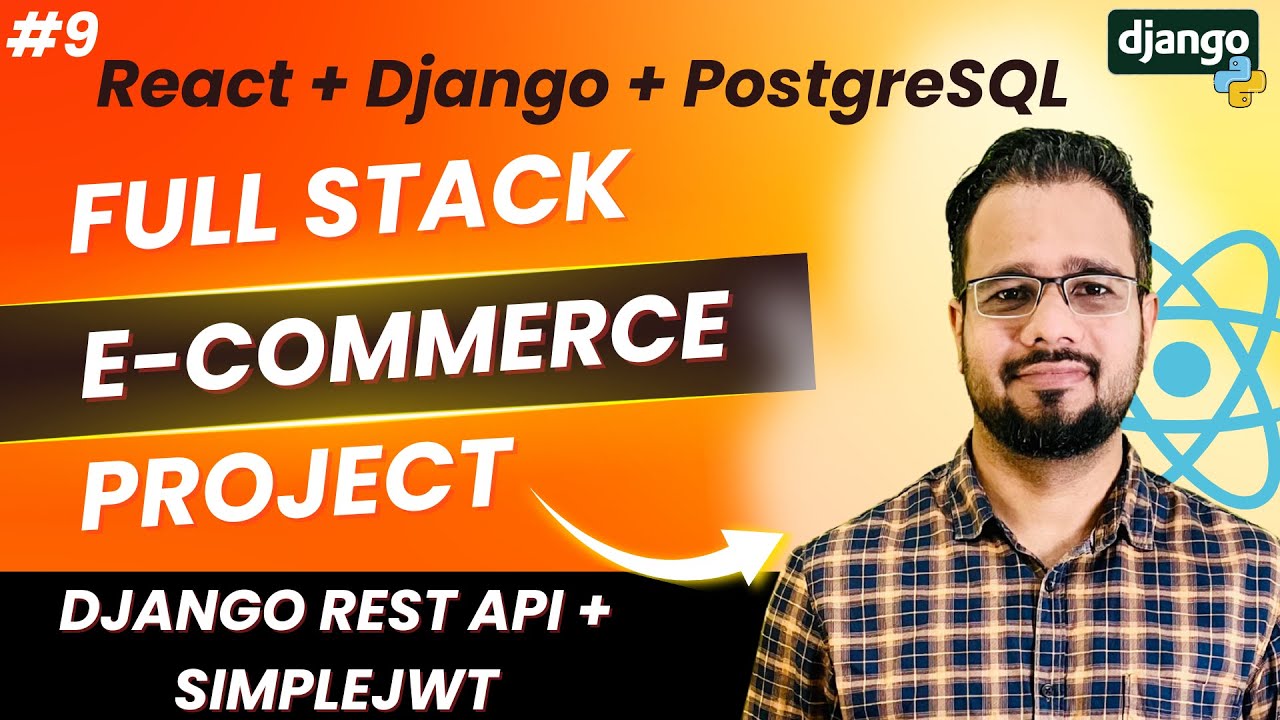 #9
React + Django + PostgreSQL

django

FULL STACK
E-COMMERCE
PROJECT

DJANGO REST API +
SIMPLEJWT